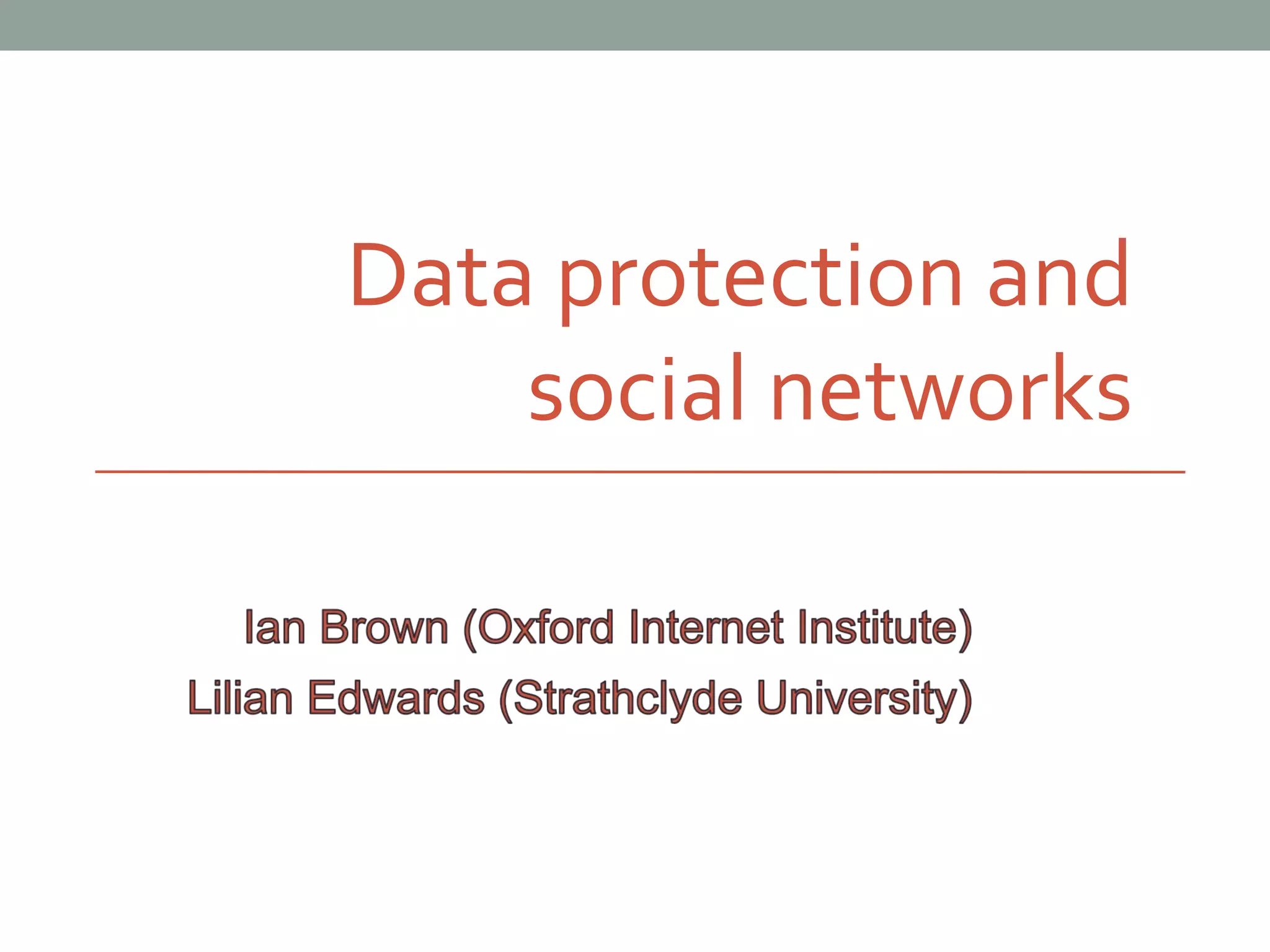 Data protection and social networks

Ian Brown (Oxford Internet Institute)
Lilian Edwards (Strathclyde University)